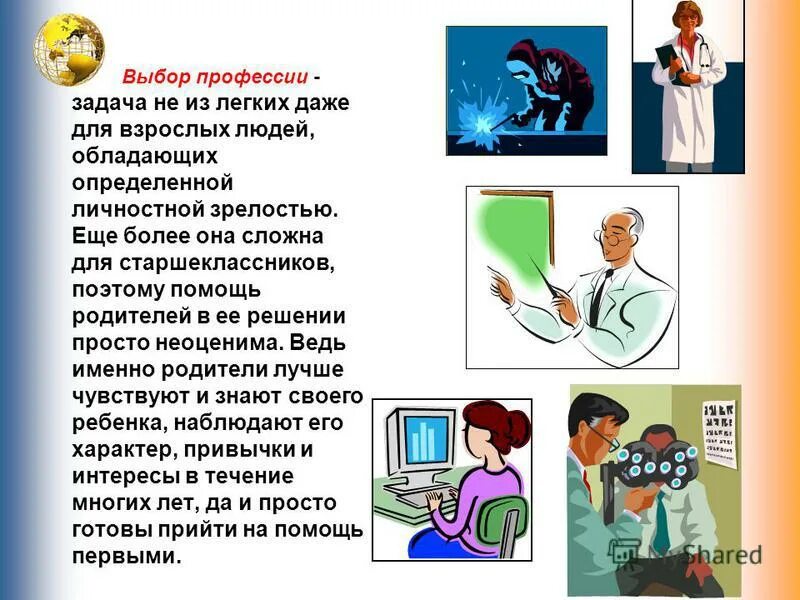 Выбор профессии - задача не из легких даже для взрослых людей, обладающих определенной личностной зрелостью. Еще более она сложна для старшеклассников, поэтому помощь родителей в ее решении просто неоценима. Ведь именно родители лучше чувствуют и знают своего ребенка, наблюдают его характер, привычки и интересы в течение многих лет, да и просто готовы прийти на помощь первыми.

MyShared